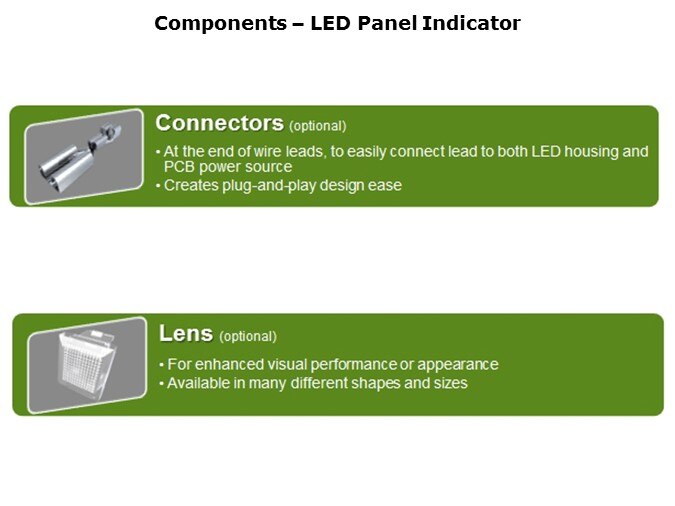 Components – LED Panel Indicator

Connectors (optional)

• At the end of wire leads, to easily connect lead to both LED housing and PCB power source
• Creates plug-and-play design ease

Lens (optional)

• For enhanced visual performance or appearance
• Available in many different shapes and sizes